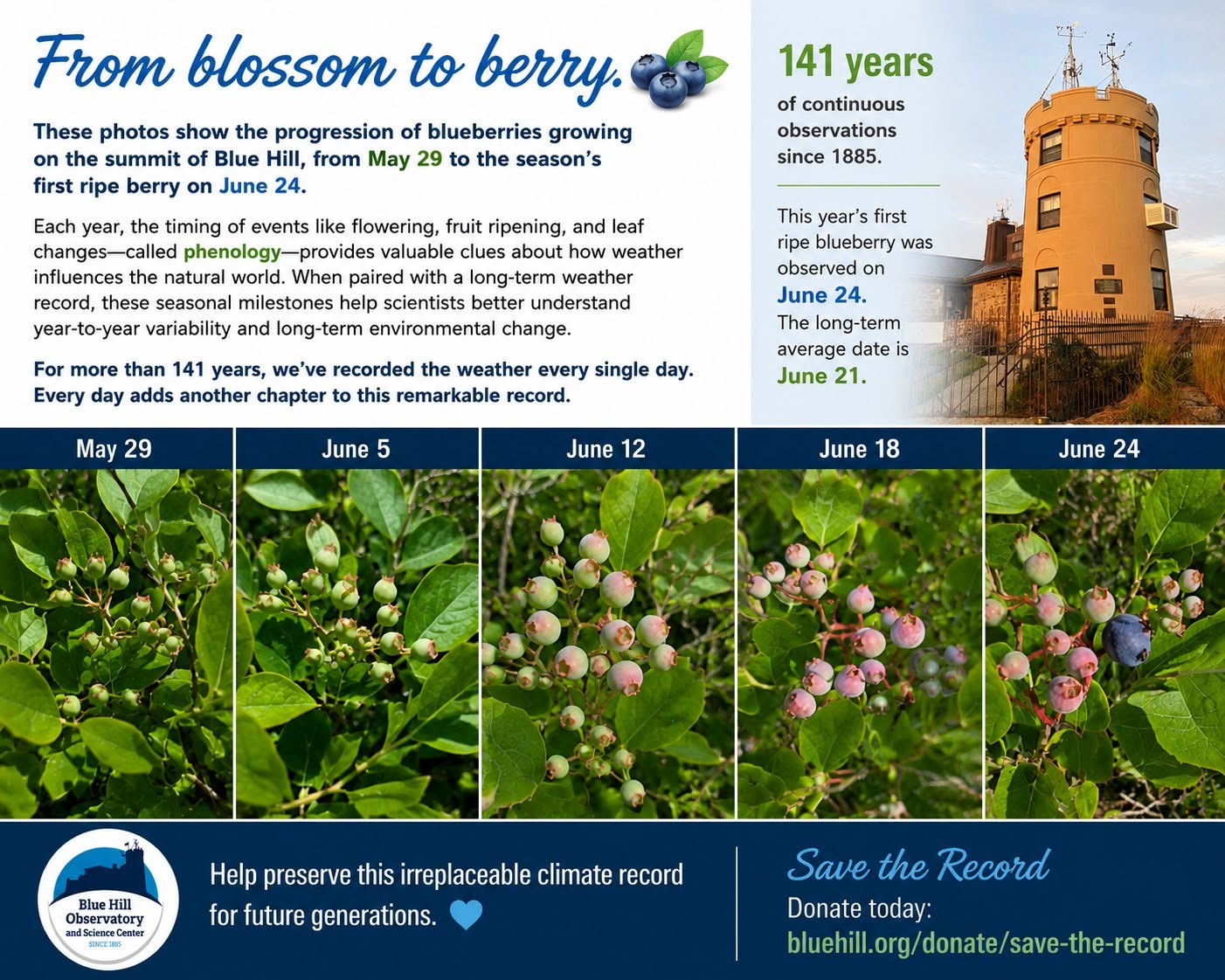 From blossom to berry.

These photos show the progression of blueberries growing on the summit of Blue Hill, from May 29 to the season's first ripe berry on June 24.

Each year, the timing of events like flowering, fruit ripening, and leaf changes—called phenology—provides valuable clues about how weather influences the natural world. When paired with a long-term weather record, these seasonal milestones help scientists better understand year-to-year variability and long-term environmental change.

For more than 141 years, we've recorded the weather every single day. Every day adds another chapter to this remarkable record.

141 years

of continuous observations since 1885.

This year's first ripe blueberry was observed on June 24. The long-term average date is June 21.

May 29

June 5

June 12

June 18

June 24

Blue Hill Observatory and Science Center SINCE 1885

Help preserve this irreplaceable climate record for future generations.

Save the Record

Donate today: bluehill.org/donate/save-the-record